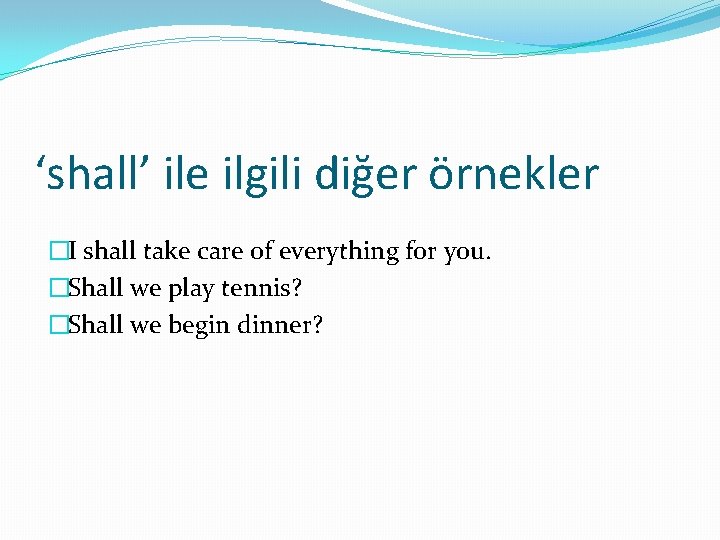 ‘shall’ ile ilgili diğer örnekler

I shall take care of everything for you.
Shall we play tennis?
Shall we begin dinner?